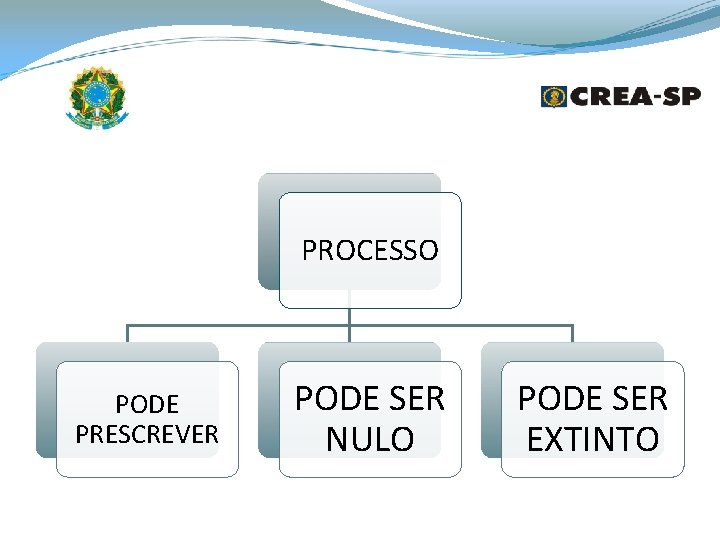 CREA-SP

PROCESSO

PODE PRESCREVER

PODE SER NULO

PODE SER EXTINTO